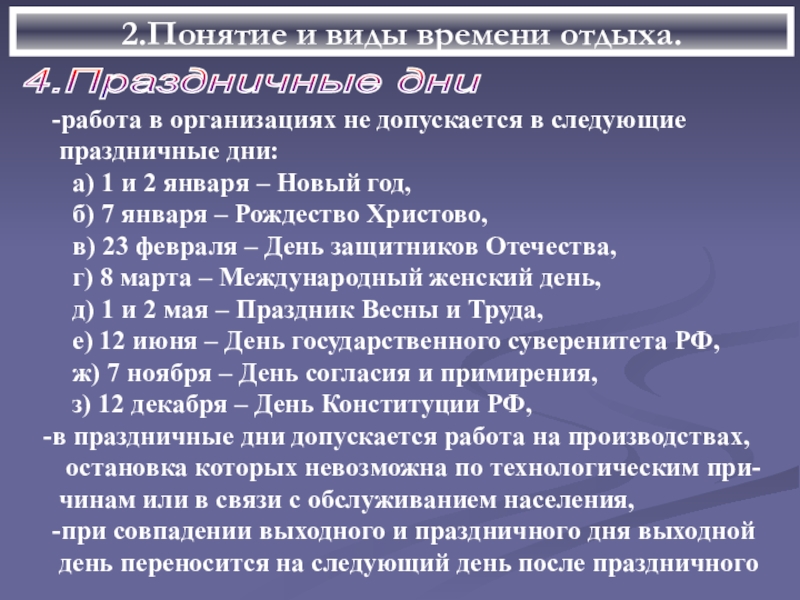 2.Понятие и виды времени отдыха.

4.Праздничные дни

-работа в организациях не допускается в следующие праздничные дни:

а) 1 и 2 января – Новый год,

б) 7 января – Рождество Христово,

в) 23 февраля – День защитников Отечества,

г) 8 марта – Международный женский день,

д) 1 и 2 мая – Праздник Весны и Труда,

е) 12 июня – День государственного суверенитета РФ,

ж) 7 ноября – День согласия и примирения,

з) 12 декабря – День Конституции РФ,

-в праздничные дни допускается работа на производствах, остановка которых невозможна по технологическим причинам или в связи с обслуживанием населения,

-при совпадении выходного и праздничного дня выходной день переносится на следующий день после праздничного